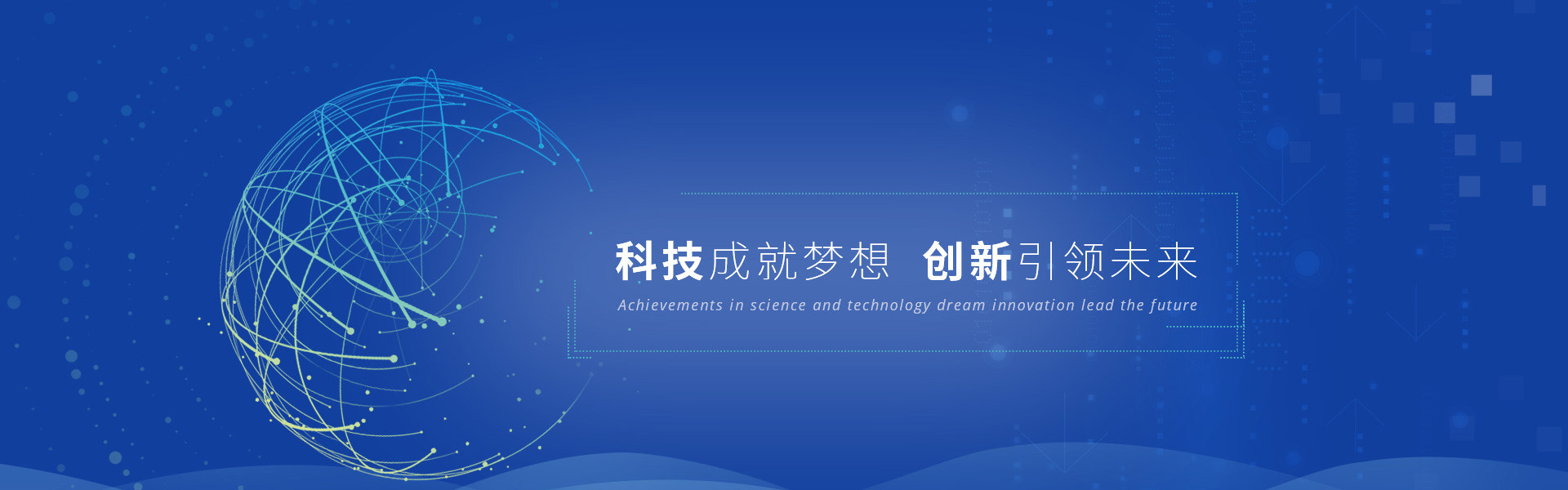 科技成就梦想 创新引领未来

Achievements in science and technology dream innovation lead the future